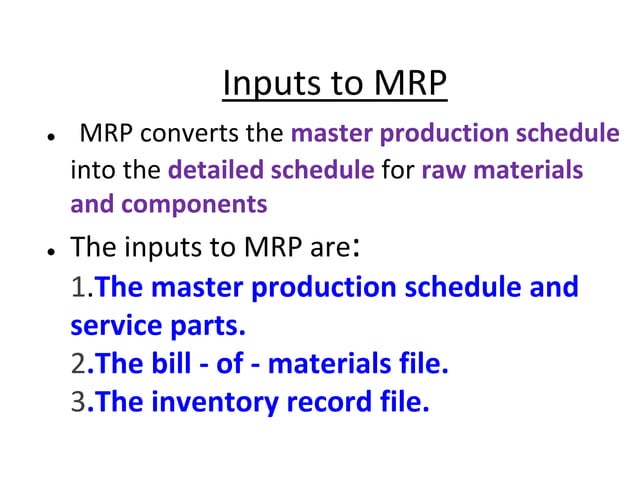 Inputs to MRP

• MRP converts the master production schedule into the detailed schedule for raw materials and components

• The inputs to MRP are:
1.The master production schedule and service parts.
2.The bill - of - materials file.
3.The inventory record file.